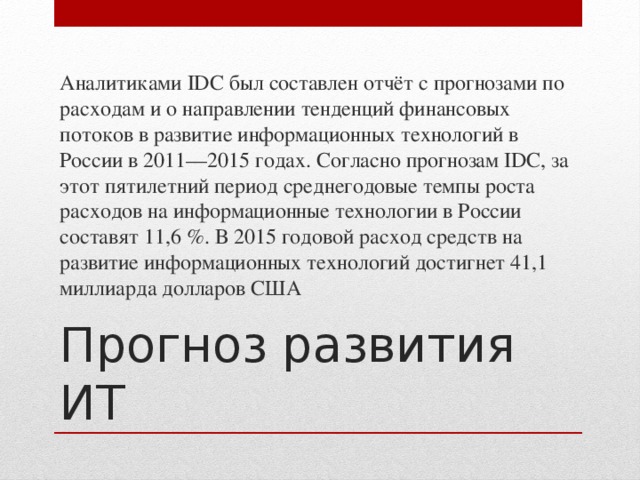 Аналитиками IDC был составлен отчёт с прогнозами по расходам и о направлении тенденций финансовых потоков в развитие информационных технологий в России в 2011—2015 годах. Согласно прогнозам IDC, за этот пятилетний период среднегодовые темпы роста расходов на информационные технологии в России составят 11,6 %. В 2015 годовой расход средств на развитие информационных технологий достигнет 41,1 миллиарда долларов США

Прогноз развития ИТ